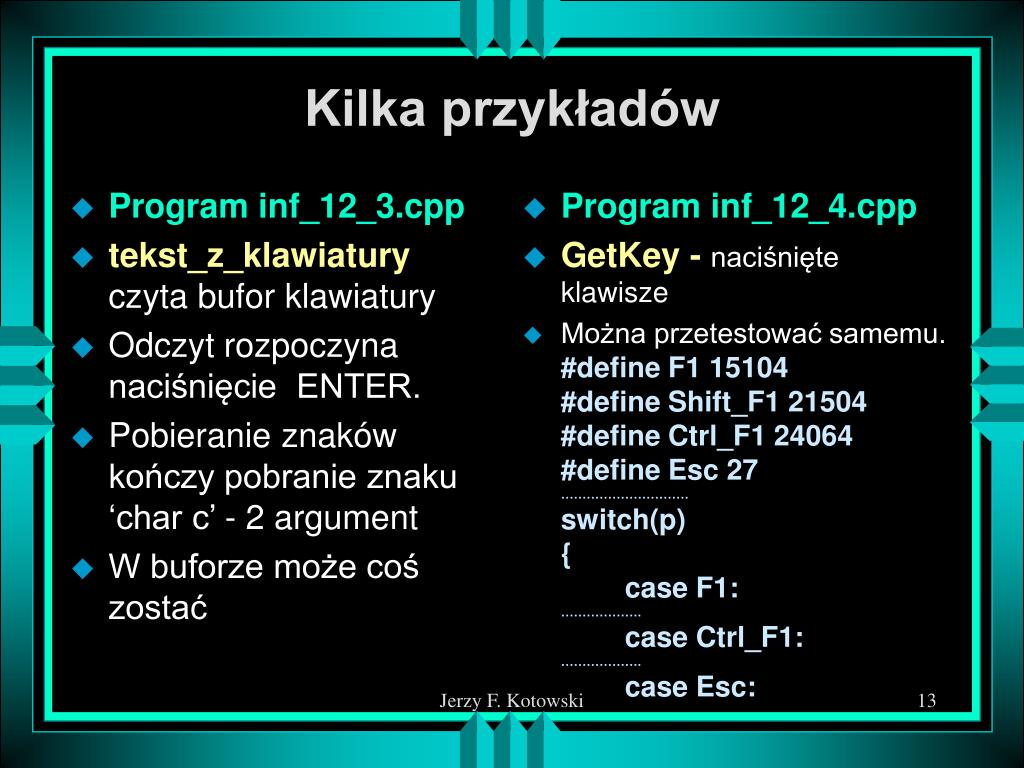 Kilka przykładów

Program inf_12_3.cpp

tekst_z_klawiatury czyta bufor klawiatury

Odczyt rozpoczyna naciśnięcie ENTER.

Pobieranie znaków kończy pobranie znaku ‘char c’ - 2 argument

W buforze może coś zostać

Program inf_12_4.cpp

GetKey - naciśnięte klawisze

Można przetestować samemu.
#define F1 15104
#define Shift_F1 21504
#define Ctrl_F1 24064
#define Esc 27
..............................
switch(p)
{
case F1:
...................
case Ctrl_F1:
...................
case Esc:

Jerzy F. Kotowski

13